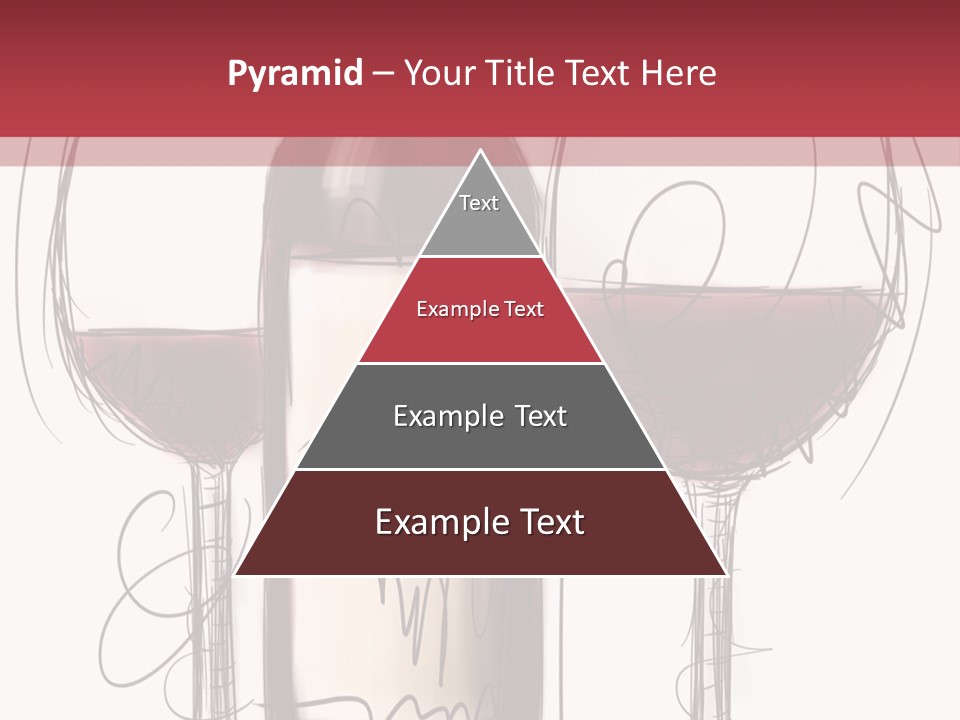 Pyramid – Your Title Text Here

Text

Example Text

Example Text

Example Text